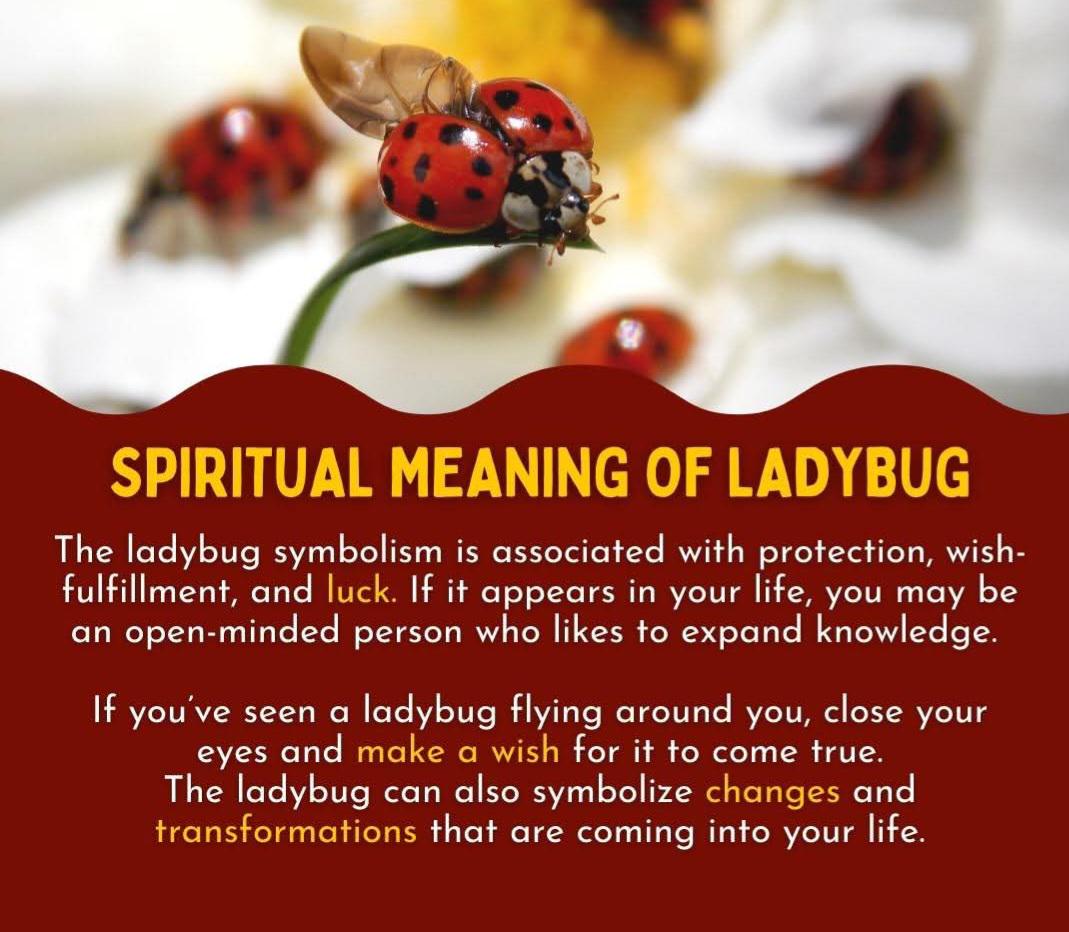 SPIRITUAL MEANING OF LADYBUG

The ladybug symbolism is associated with protection, wish-fulfillment, and luck. If it appears in your life, you may be an open-minded person who likes to expand knowledge.

If you've seen a ladybug flying around you, close your eyes and make a wish for it to come true.
The ladybug can also symbolize changes and transformations that are coming into your life.